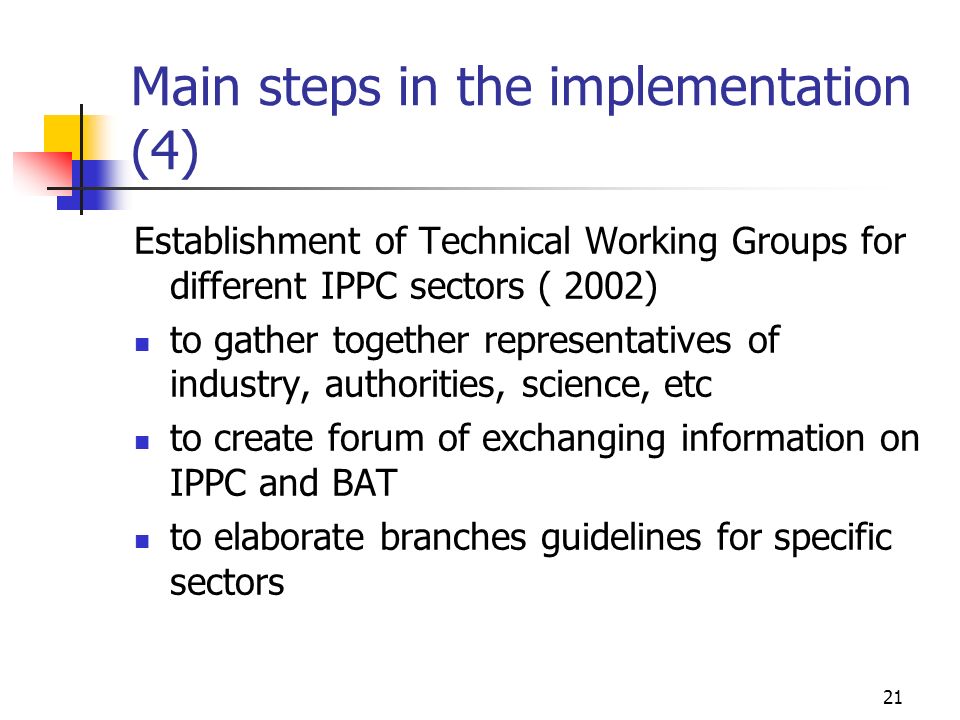 Main steps in the implementation (4)

Establishment of Technical Working Groups for different IPPC sectors ( 2002)

- to gather together representatives of industry, authorities, science, etc
- to create forum of exchanging information on IPPC and BAT
- to elaborate branches guidelines for specific sectors

21